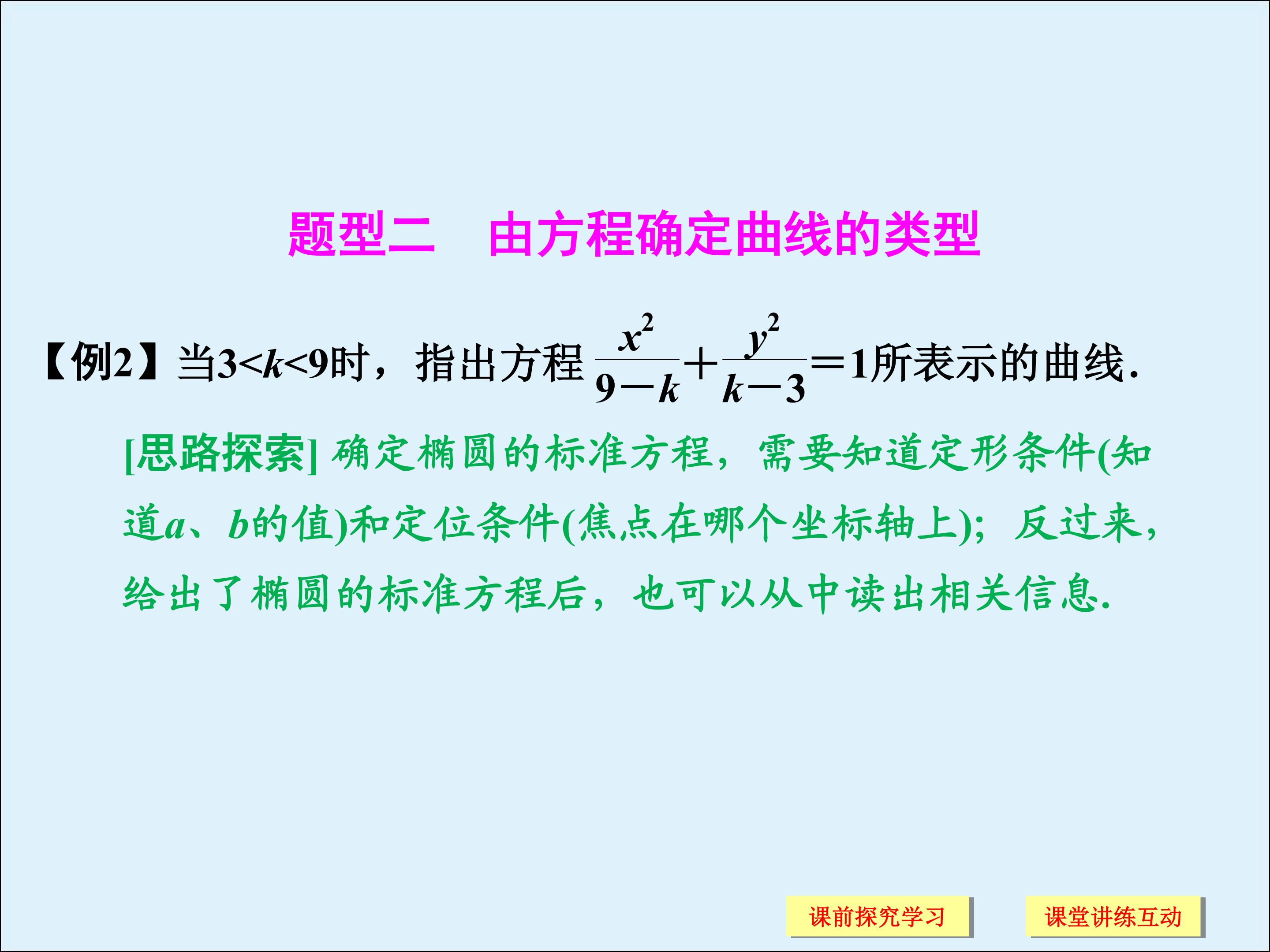 题型二　由方程确定曲线的类型

【例2】当$3<k<9$时，指出方程$\frac{x^2}{9-k}+\frac{y^2}{k-3}=1$所表示的曲线．

[思路探索] 确定椭圆的标准方程，需要知道定形条件(知道$a$、$b$的值)和定位条件(焦点在哪个坐标轴上)；反过来，给出了椭圆的标准方程后，也可以从中读出相关信息．

课前探究学习　课堂讲练互动